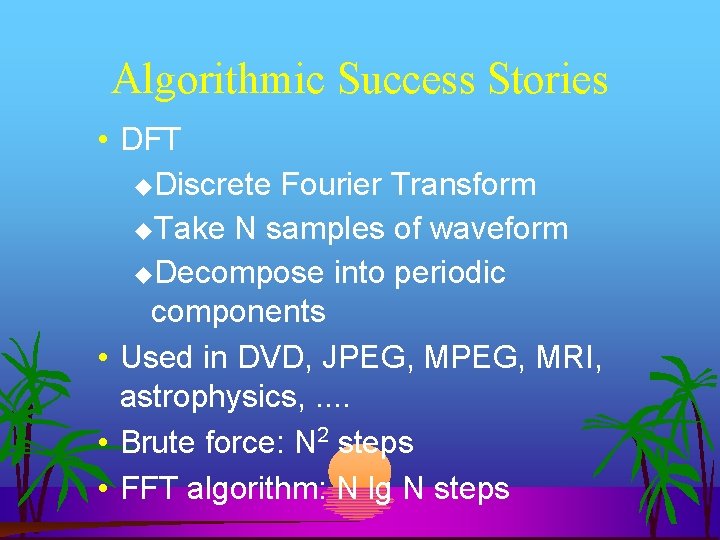 Algorithmic Success Stories

• DFT
◆Discrete Fourier Transform
◆Take N samples of waveform
◆Decompose into periodic components
• Used in DVD, JPEG, MPEG, MRI, astrophysics, ....
• Brute force: $N^2$ steps
• FFT algorithm: N lg N steps